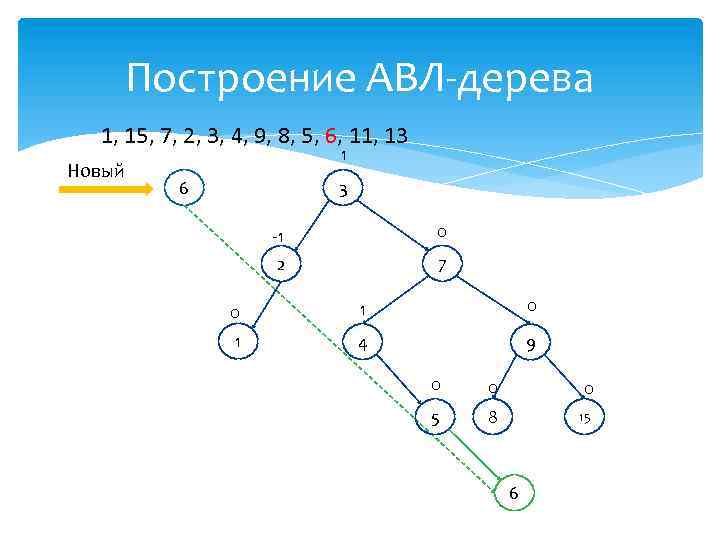 Построение АВЛ-дерева

1, 15, 7, 2, 3, 4, 9, 8, 5, 6, 11, 13

Новый

6

1
3

-1
2

0
7

0
1

1
4

0
9

0
5

0
8

0
15

6